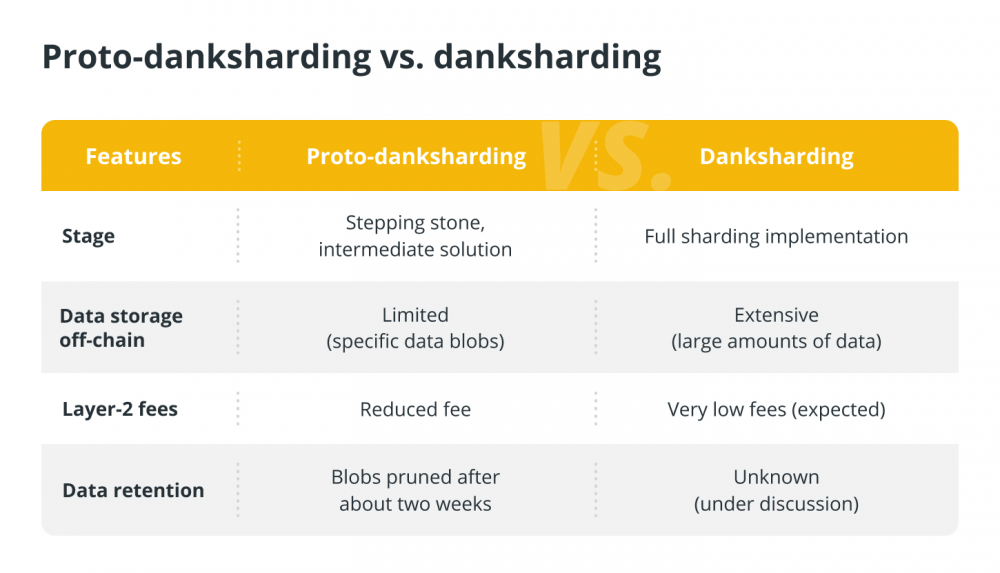 Proto-danksharding vs. danksharding

| Features | Proto-danksharding | Danksharding |
|---|---|---|
| Stage | Stepping stone, intermediate solution | Full sharding implementation |
| Data storage off-chain | Limited (specific data blobs) | Extensive (large amounts of data) |
| Layer-2 fees | Reduced fee | Very low fees (expected) |
| Data retention | Blobs pruned after about two weeks | Unknown (under discussion) |

VS.